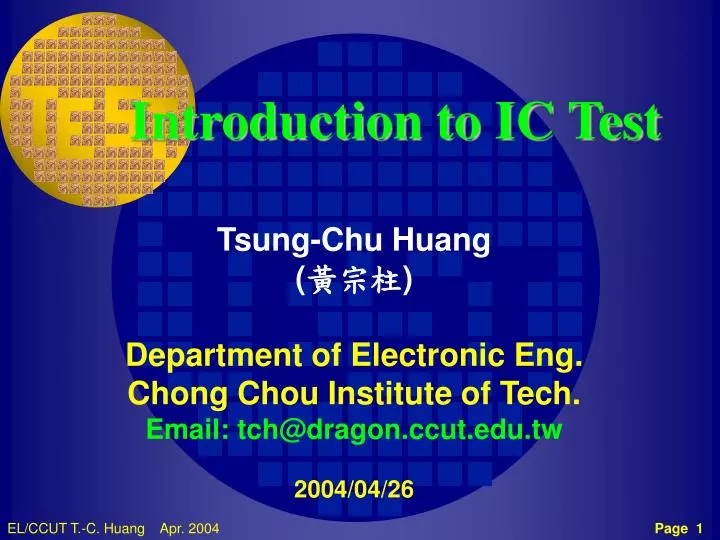 Introduction to IC Test

Tsung-Chu Huang
(黃宗柱)

Department of Electronic Eng.
Chong Chou Institute of Tech.
Email: tch@dragon.ccut.edu.tw

2004/04/26

EL/CCUT T.-C. Huang Apr. 2004

Page 1